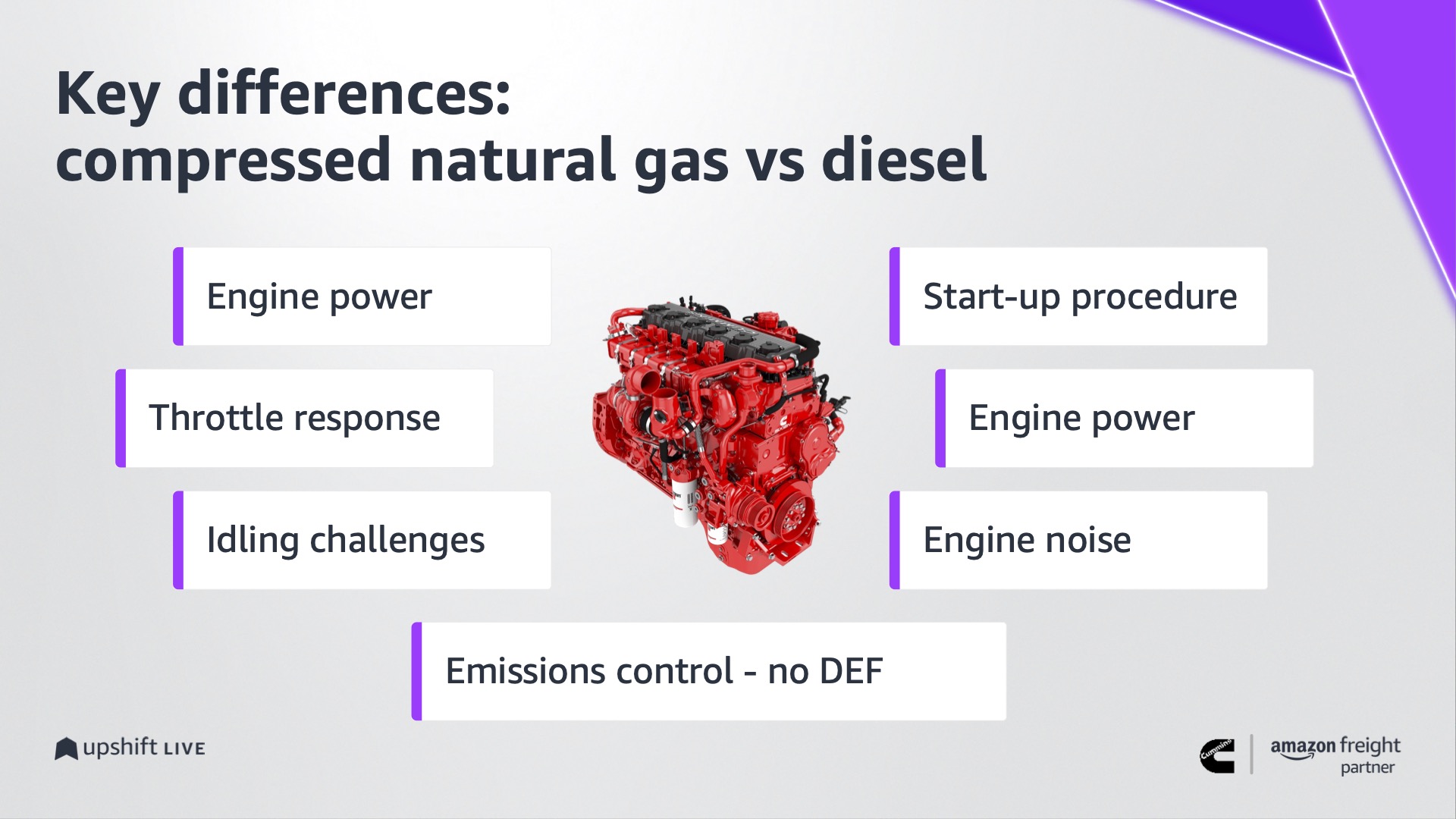 Key differences:
compressed natural gas vs diesel

Engine power

Throttle response

Idling challenges

Start-up procedure

Engine power

Engine noise

Emissions control - no DEF

upshift LIVE

Cummins

amazon freight partner